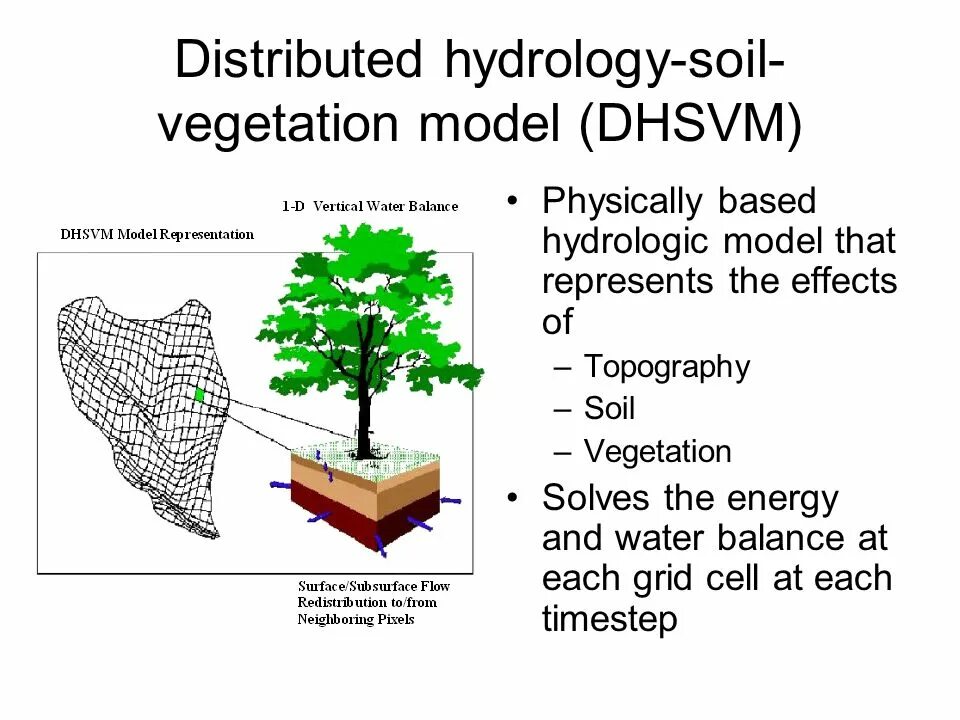 Distributed hydrology-soil-vegetation model (DHSVM)

1-D Vertical Water Balance

DHSVM Model Representation

Surface/Subsurface Flow Redistribution to/from Neighboring Pixels

• Physically based hydrologic model that represents the effects of
– Topography
– Soil
– Vegetation
• Solves the energy and water balance at each grid cell at each timestep